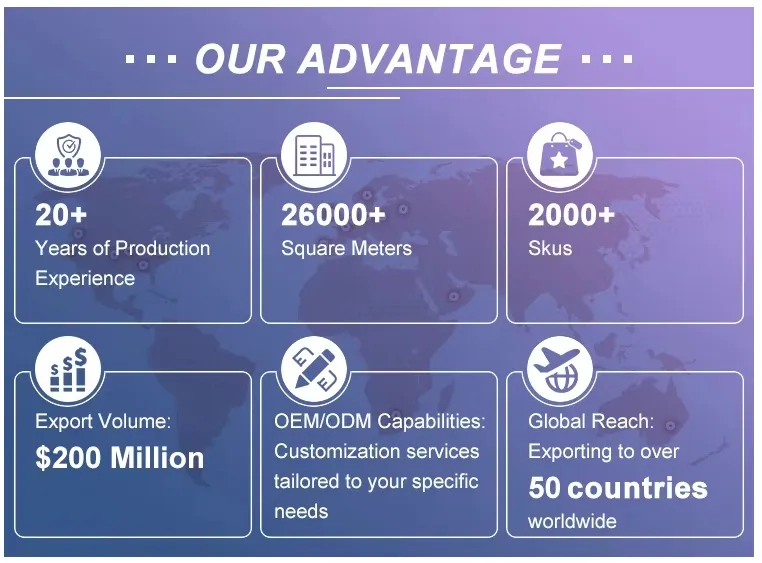 ··· OUR ADVANTAGE ···

20+
Years of Production Experience

26000+
Square Meters

2000+
Skus

Export Volume:
$200 Million

OEM/ODM Capabilities:
Customization services tailored to your specific needs

Global Reach:
Exporting to over
50 countries
worldwide